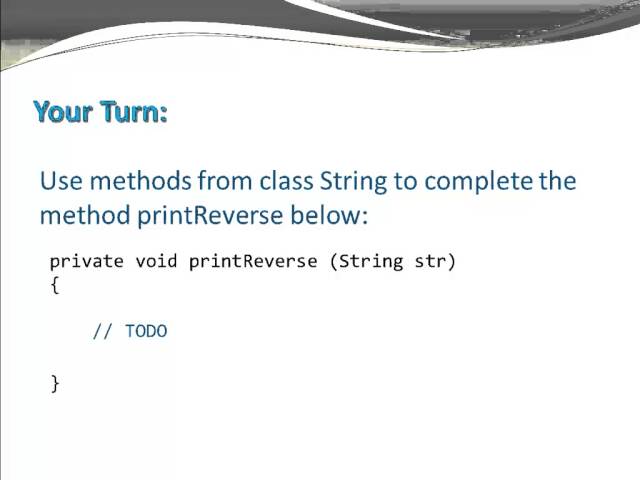 Your Turn:

Use methods from class String to complete the method printReverse below:

private void printReverse (String str)
{

// TODO

}